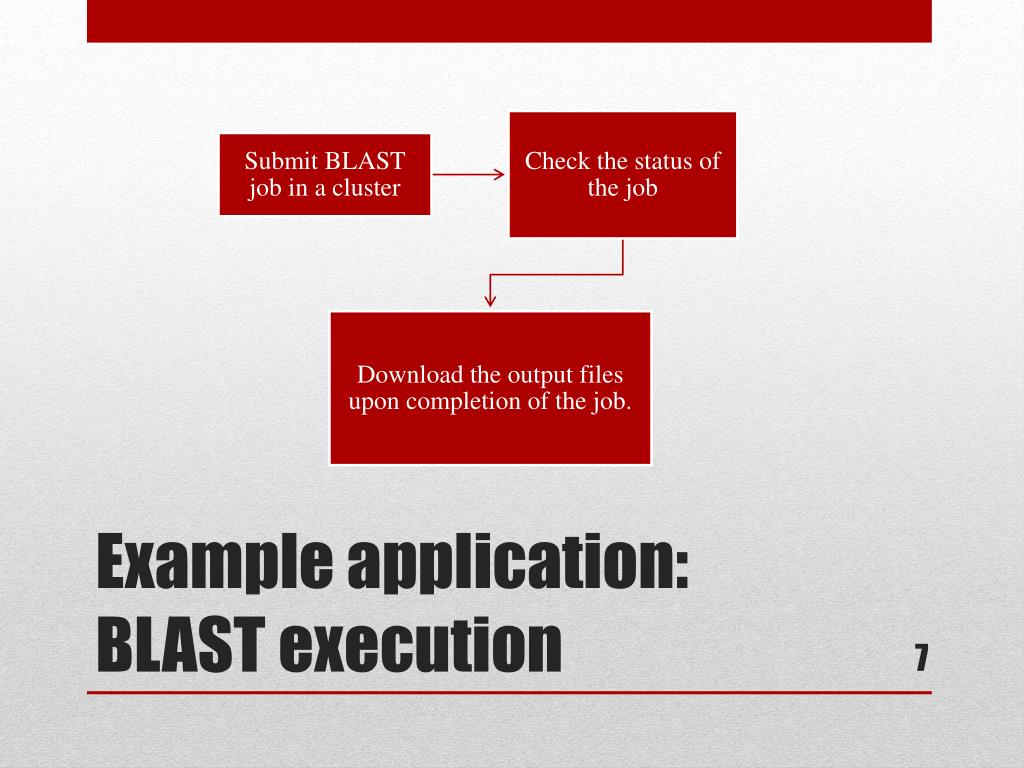 Submit BLAST job in a cluster

Check the status of the job

Download the output files upon completion of the job.

Example application:
BLAST execution

7